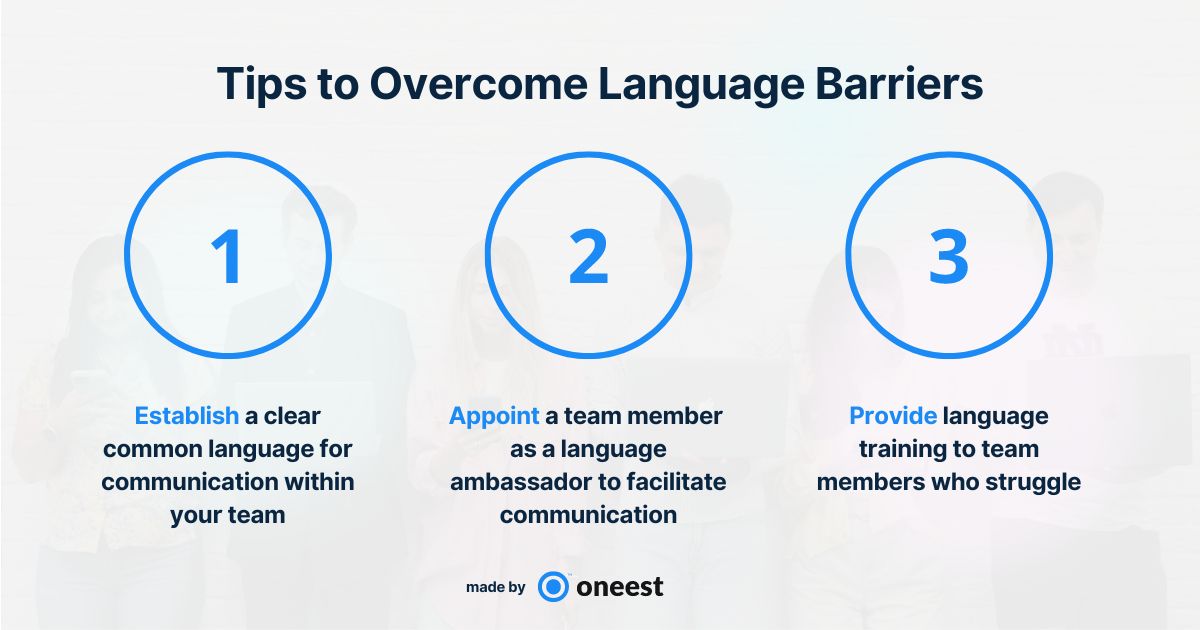 Tips to Overcome Language Barriers

1

Establish a clear common language for communication within your team

2

Appoint a team member as a language ambassador to facilitate communication

3

Provide language training to team members who struggle

made by oneest